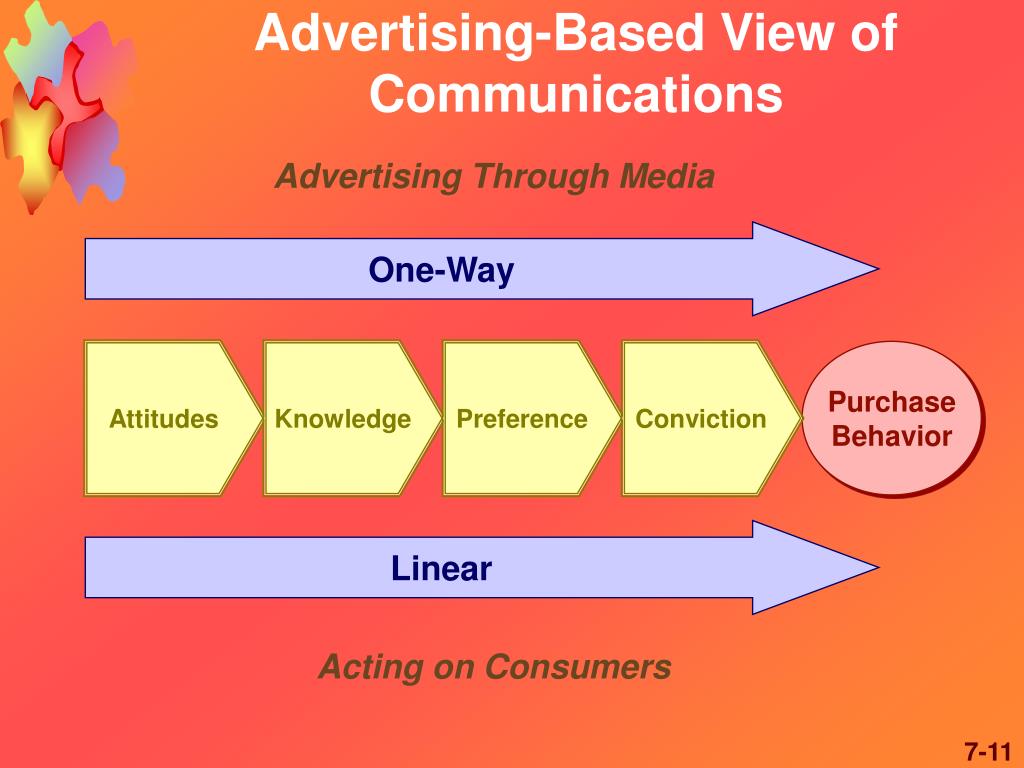 Advertising-Based View of Communications

Advertising Through Media

One-Way

Attitudes

Knowledge

Preference

Conviction

Purchase Behavior

Linear

Acting on Consumers

7-11